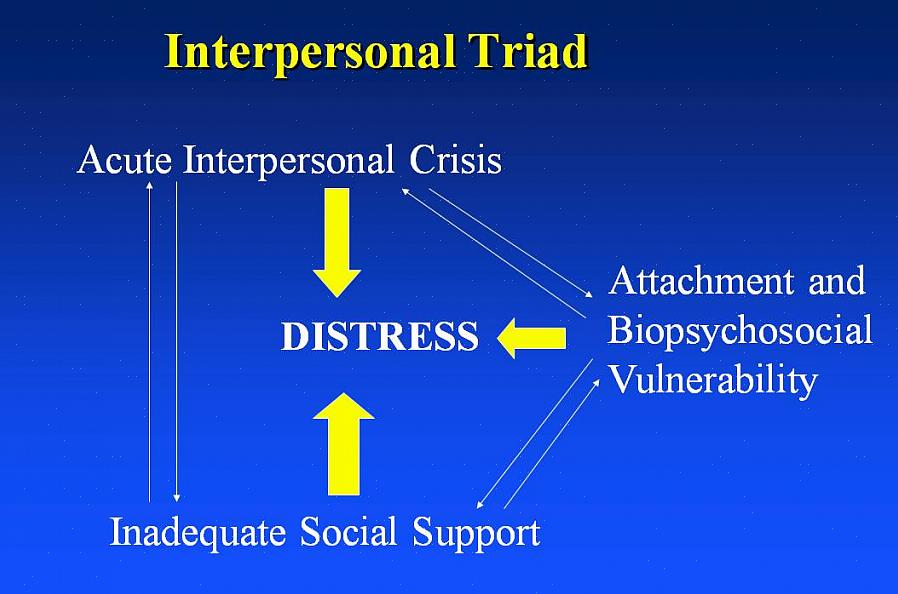 Interpersonal Triad

Acute Interpersonal Crisis

DISTRESS

Attachment and Biopsychosocial Vulnerability

Inadequate Social Support